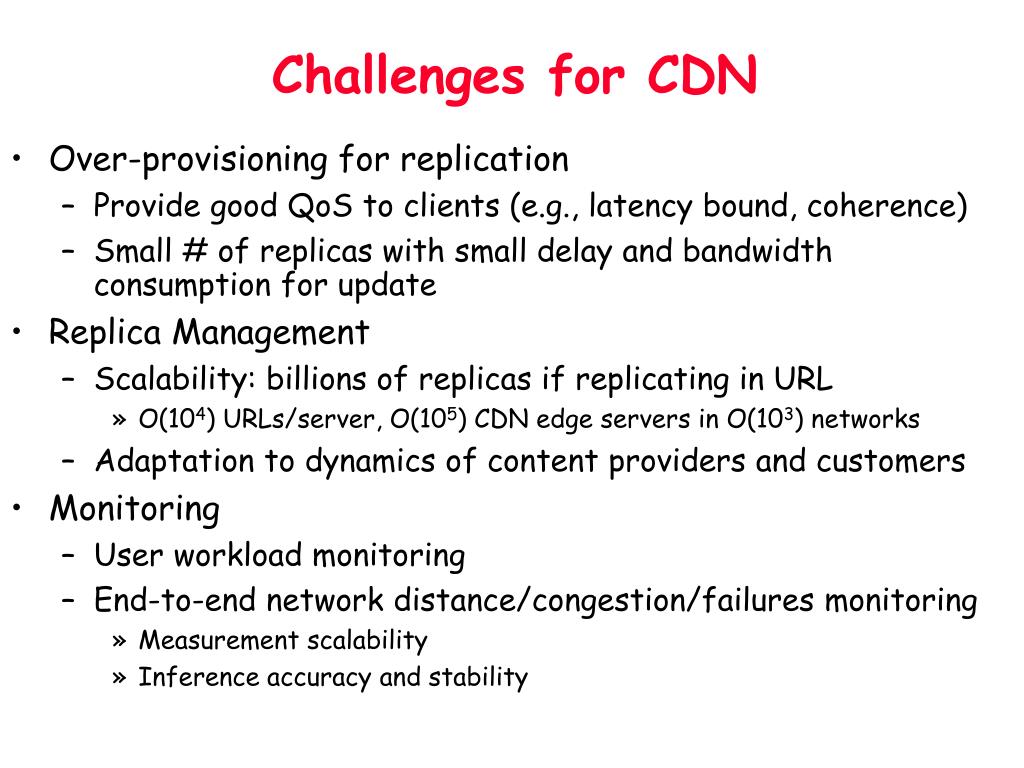 Challenges for CDN

• Over-provisioning for replication
– Provide good QoS to clients (e.g., latency bound, coherence)
– Small # of replicas with small delay and bandwidth consumption for update
• Replica Management
– Scalability: billions of replicas if replicating in URL
» $O(10^4)$ URLs/server, $O(10^5)$ CDN edge servers in $O(10^3)$ networks
– Adaptation to dynamics of content providers and customers
• Monitoring
– User workload monitoring
– End-to-end network distance/congestion/failures monitoring
» Measurement scalability
» Inference accuracy and stability